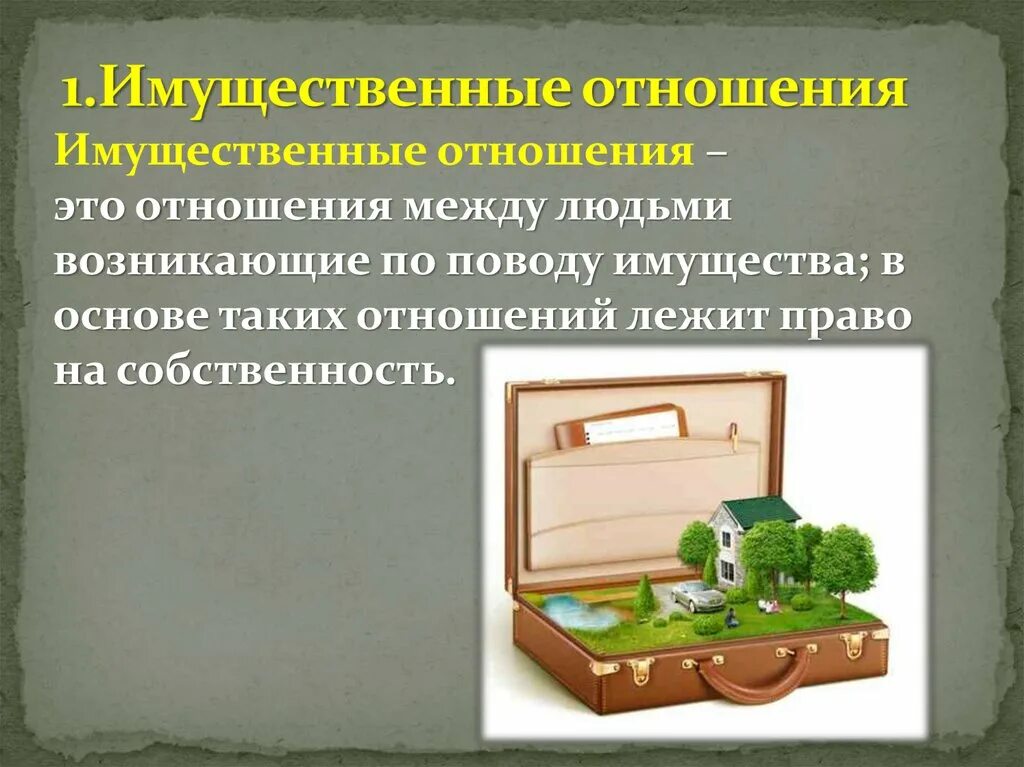 1.Имущественные отношения

Имущественные отношения – это отношения между людьми возникающие по поводу имущества; в основе таких отношений лежит право на собственность.